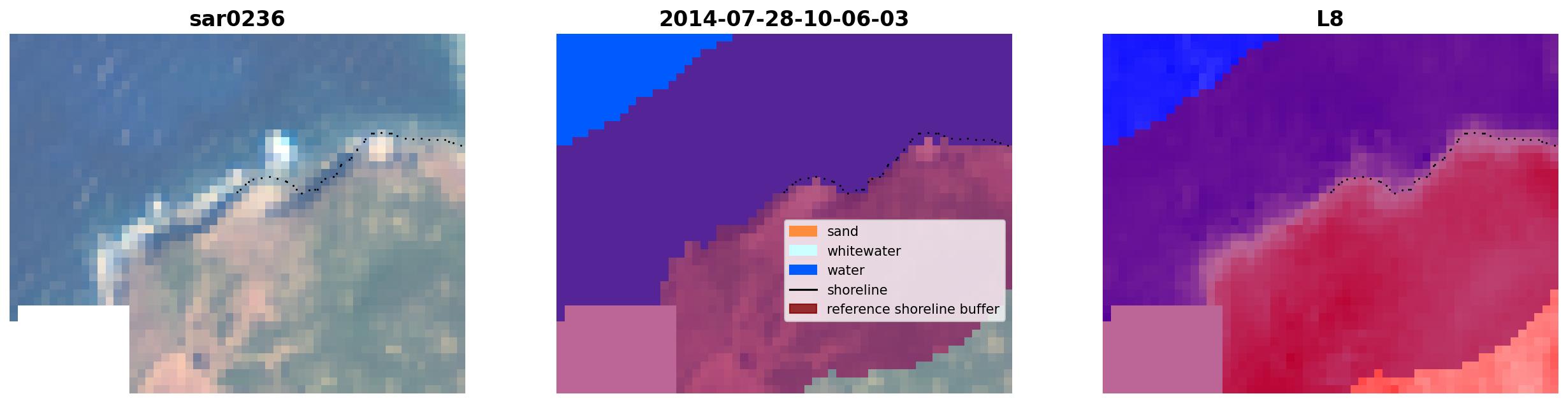 sar0236

2014-07-28-10-06-03

sand
whitewater
water
shoreline
reference shoreline buffer

L8